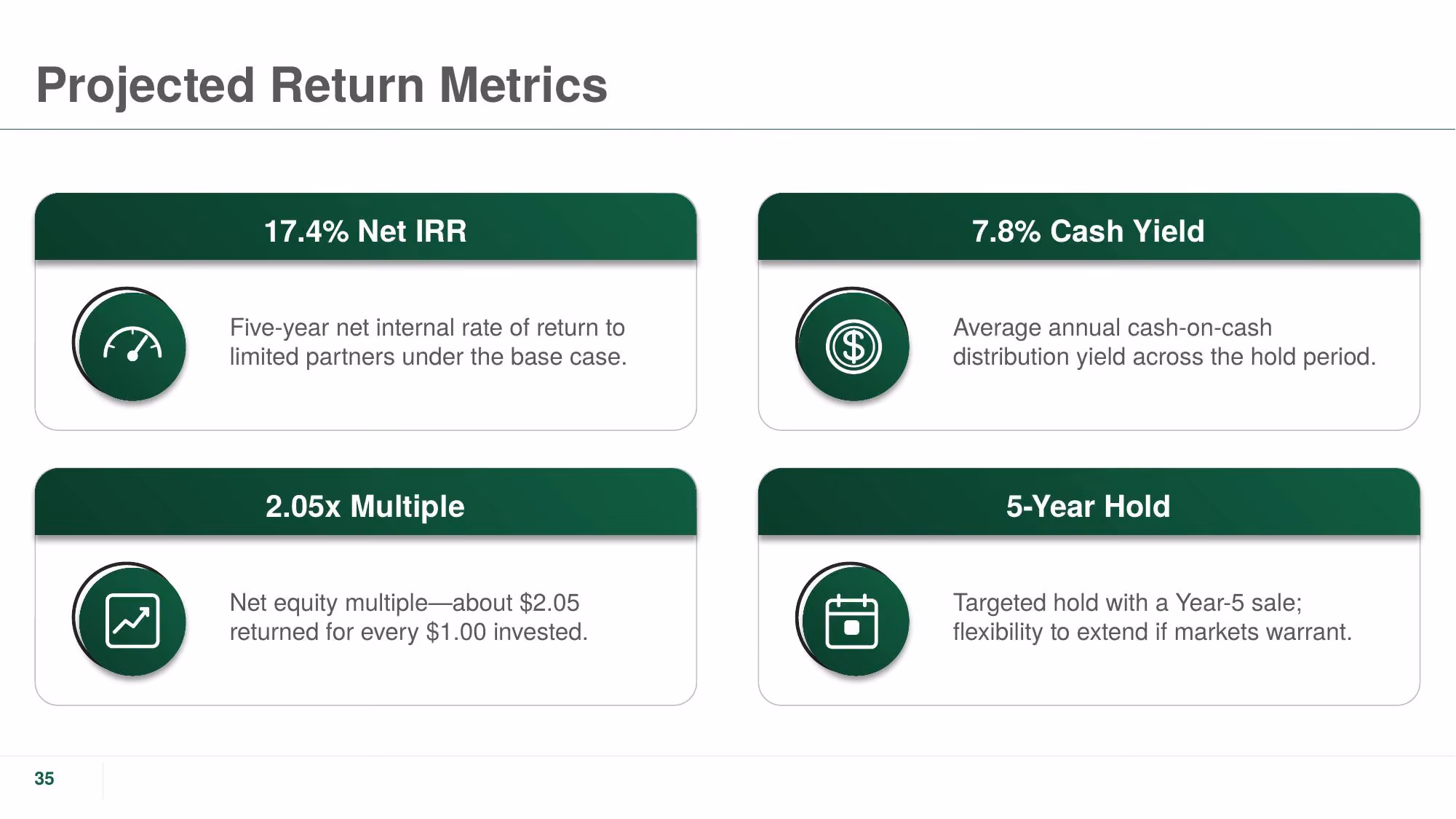 Projected Return Metrics

17.4% Net IRR

Five-year net internal rate of return to limited partners under the base case.

7.8% Cash Yield

Average annual cash-on-cash distribution yield across the hold period.

2.05x Multiple

Net equity multiple—about \$2.05 returned for every \$1.00 invested.

5-Year Hold

Targeted hold with a Year-5 sale; flexibility to extend if markets warrant.

35